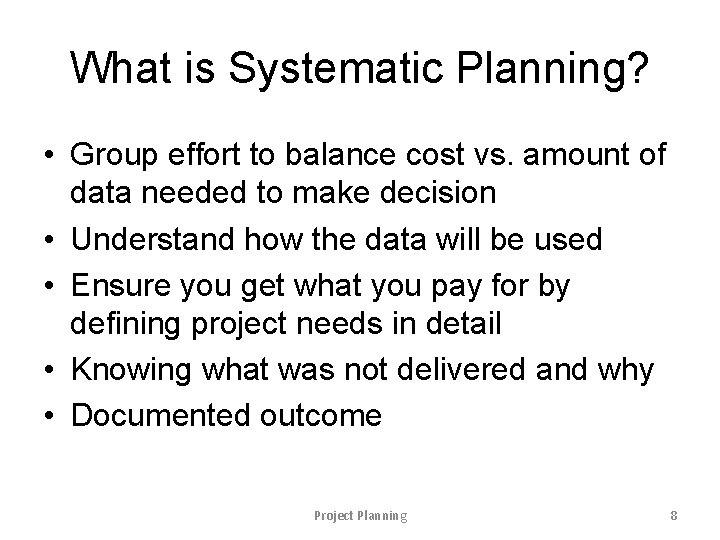 What is Systematic Planning?

• Group effort to balance cost vs. amount of data needed to make decision
• Understand how the data will be used
• Ensure you get what you pay for by defining project needs in detail
• Knowing what was not delivered and why
• Documented outcome

Project Planning

8